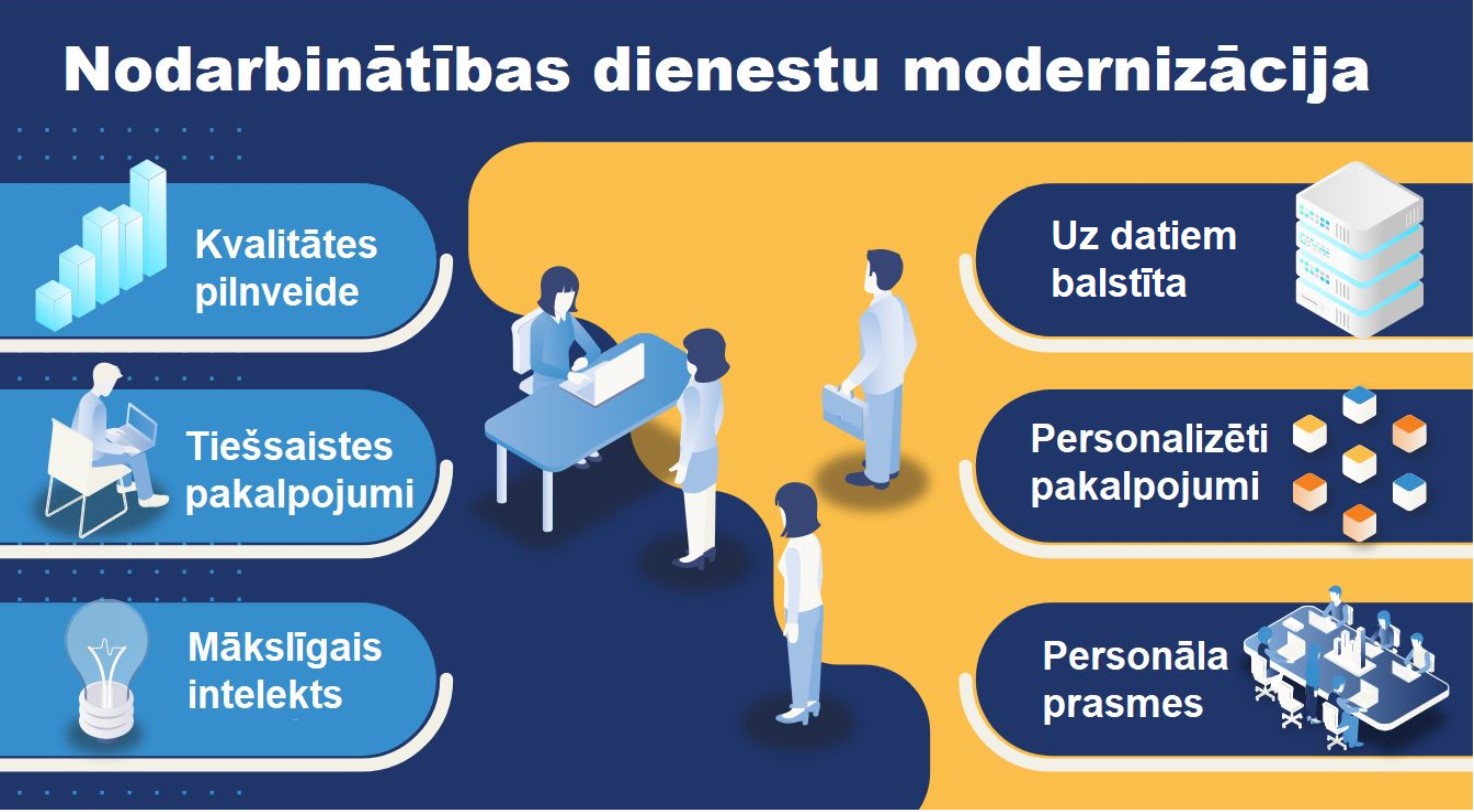 Nodarbinātības dienestu modernizācija

Kvalitātes pilnveide

Tiešsaistes pakalpojumi

Mākslīgais intelekts

Uz datiem balstīta

Personalizēti pakalpojumi

Personāla prasmes